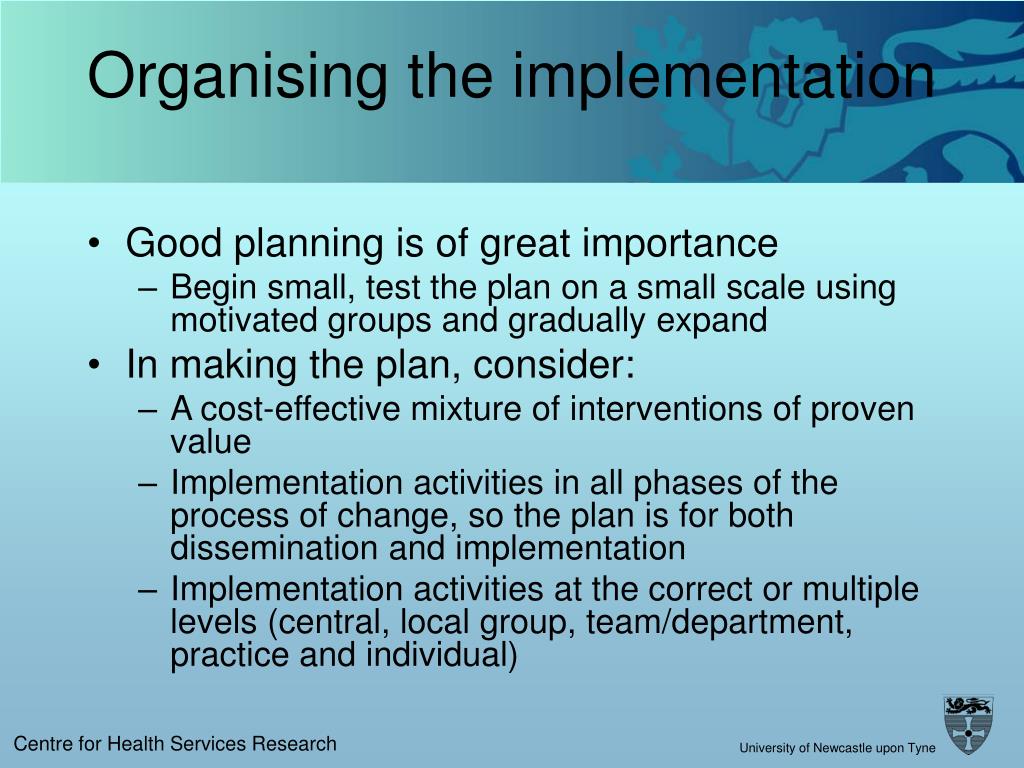 Organising the implementation

• Good planning is of great importance
 – Begin small, test the plan on a small scale using motivated groups and gradually expand
• In making the plan, consider:
 – A cost-effective mixture of interventions of proven value
 – Implementation activities in all phases of the process of change, so the plan is for both dissemination and implementation
 – Implementation activities at the correct or multiple levels (central, local group, team/department, practice and individual)

Centre for Health Services Research

University of Newcastle upon Tyne